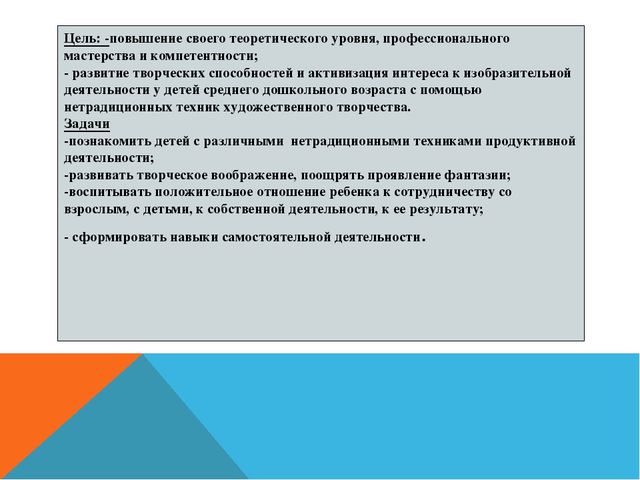 Цель: -повышение своего теоретического уровня, профессионального мастерства и компетентности;
- развитие творческих способностей и активизация интереса к изобразительной деятельности у детей среднего дошкольного возраста с помощью нетрадиционных техник художественного творчества.
Задачи
-познакомить детей с различными нетрадиционными техниками продуктивной деятельности;
-развивать творческое воображение, поощрять проявление фантазии;
-воспитывать положительное отношение ребенка к сотрудничеству со взрослым, с детьми, к собственной деятельности, к ее результату;

- сформировать навыки самостоятельной деятельности.